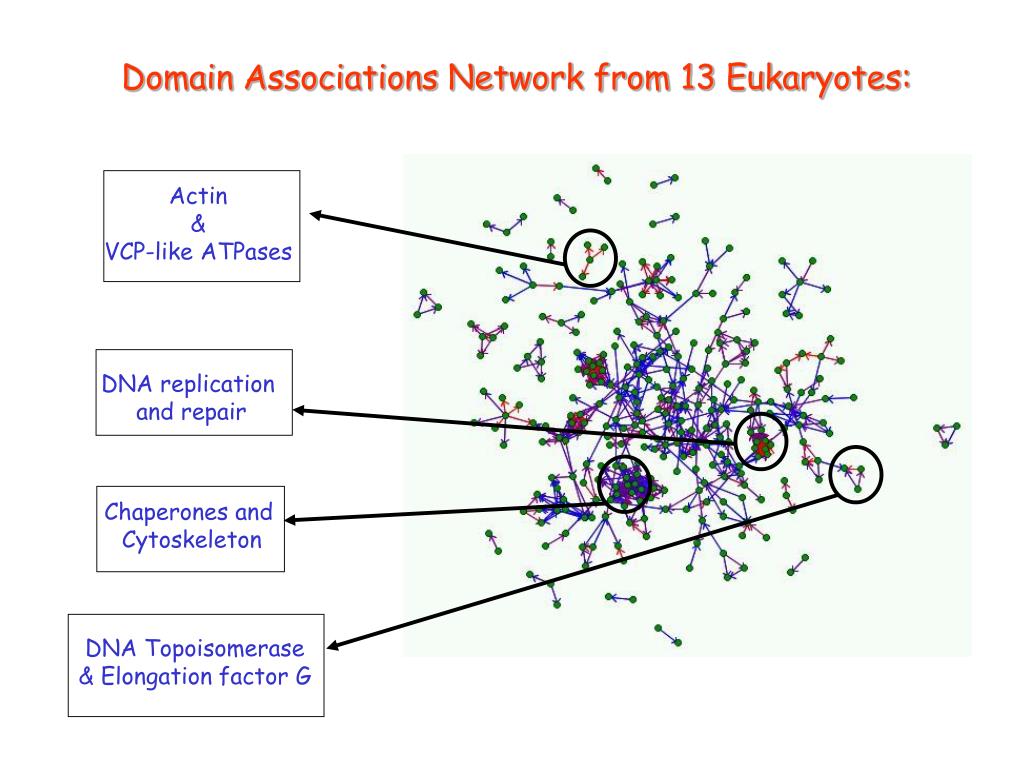 Domain Associations Network from 13 Eukaryotes:

Actin
&
VCP-like ATPases

DNA replication and repair

Chaperones and Cytoskeleton

DNA Topoisomerase
& Elongation factor G